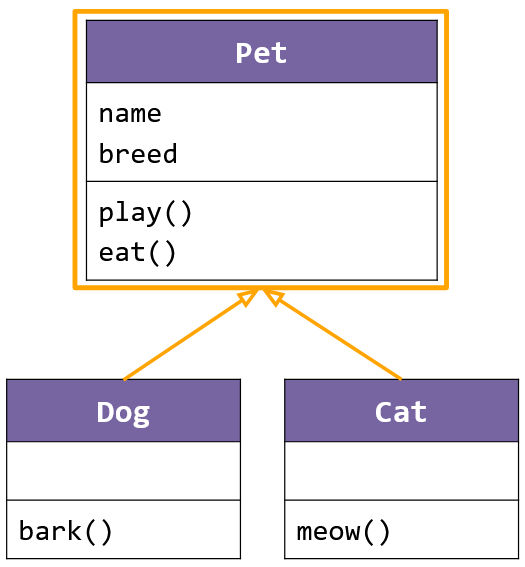 Pet

name
breed

play()
eat()

Dog

bark()

Cat

meow()